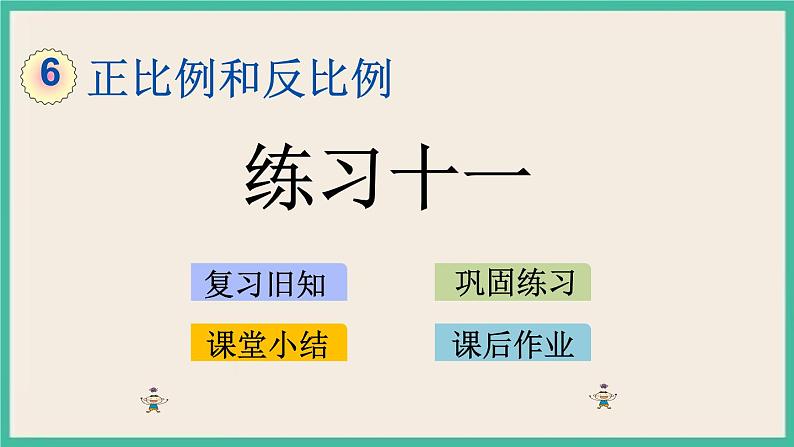 6 正比例和反比例

练习十一

复习旧知

巩固练习

课堂小结

课后作业